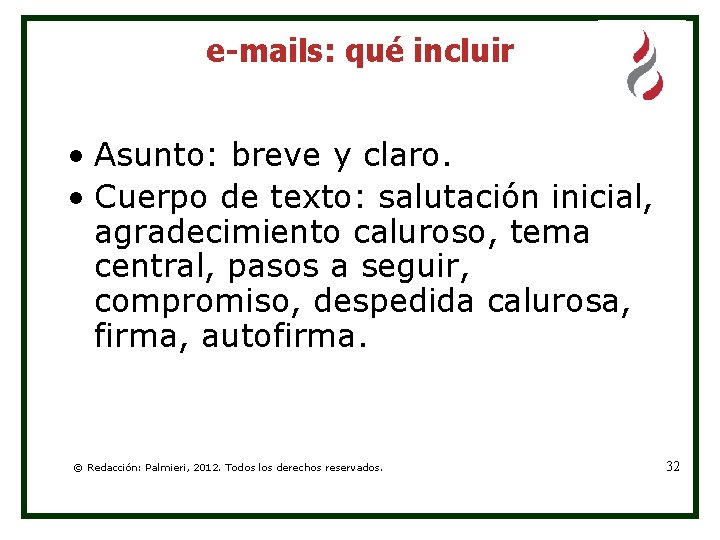 e-mails: qué incluir

• Asunto: breve y claro.
• Cuerpo de texto: salutación inicial, agradecimiento caluroso, tema central, pasos a seguir, compromiso, despedida calurosa, firma, autofirma.

© Redacción: Palmieri, 2012. Todos los derechos reservados.

32